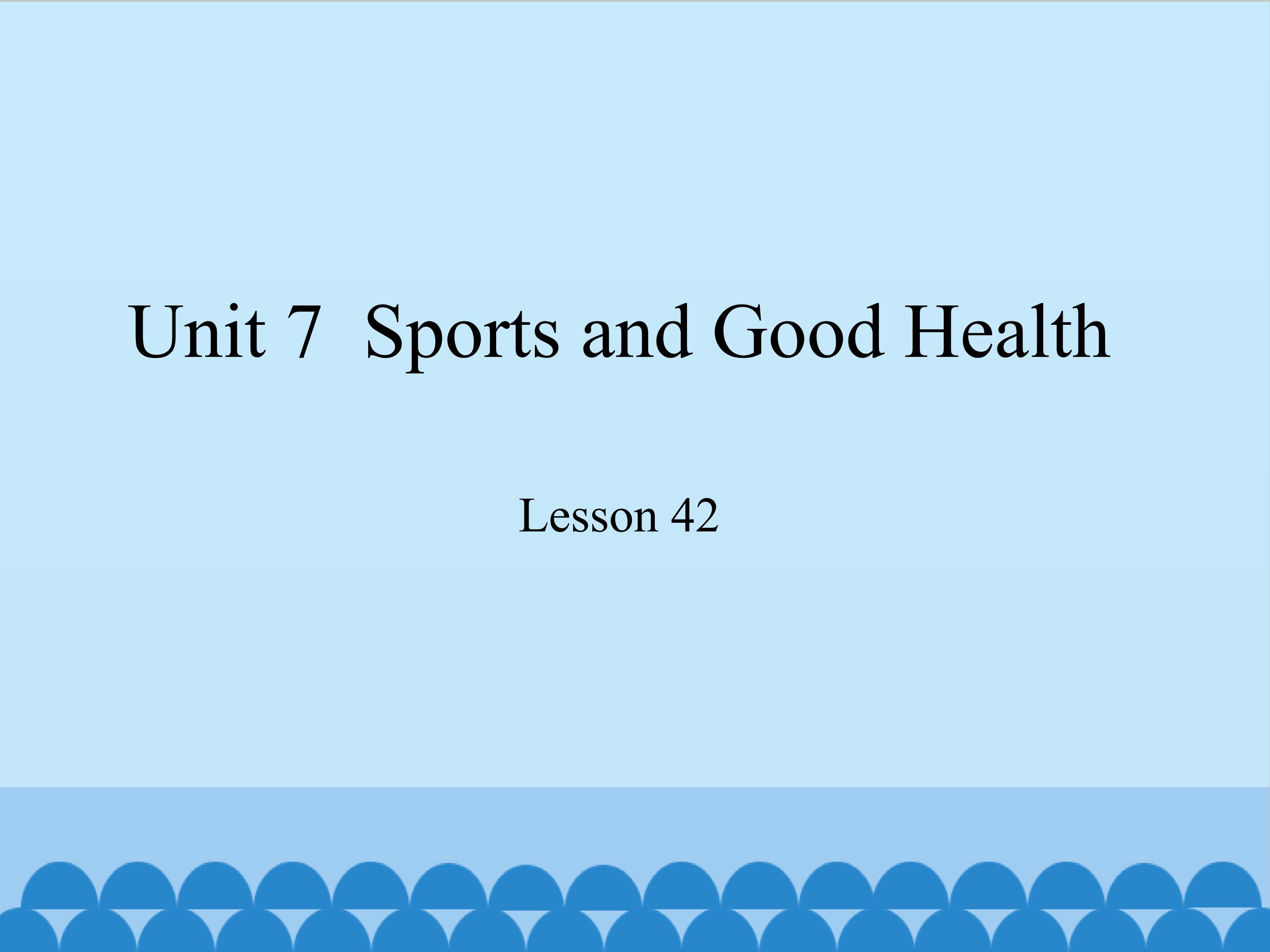 Unit 7 Sports and Good Health

Lesson 42